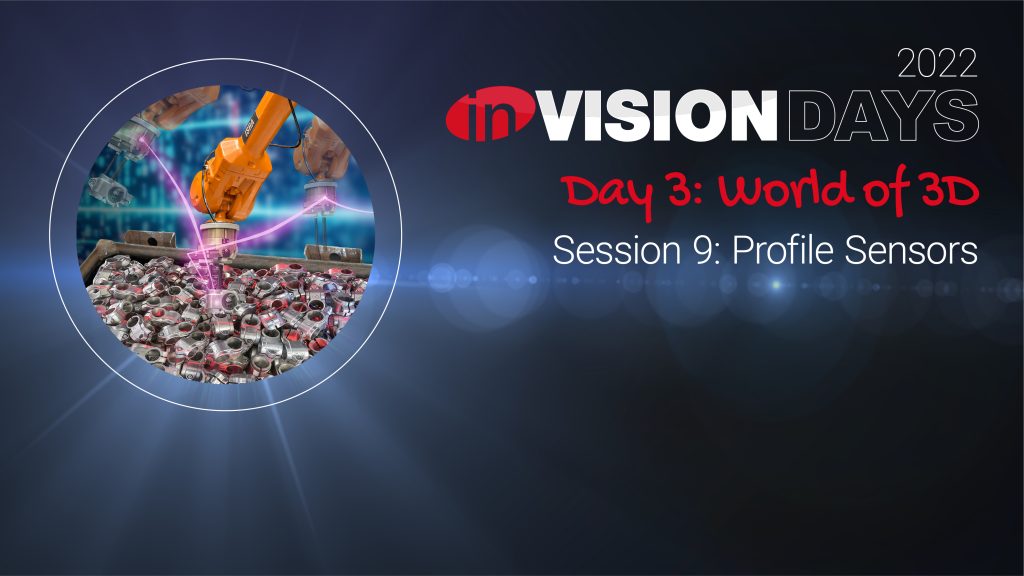 2022
inVISION DAYS

Day 3: World of 3D

Session 9: Profile Sensors